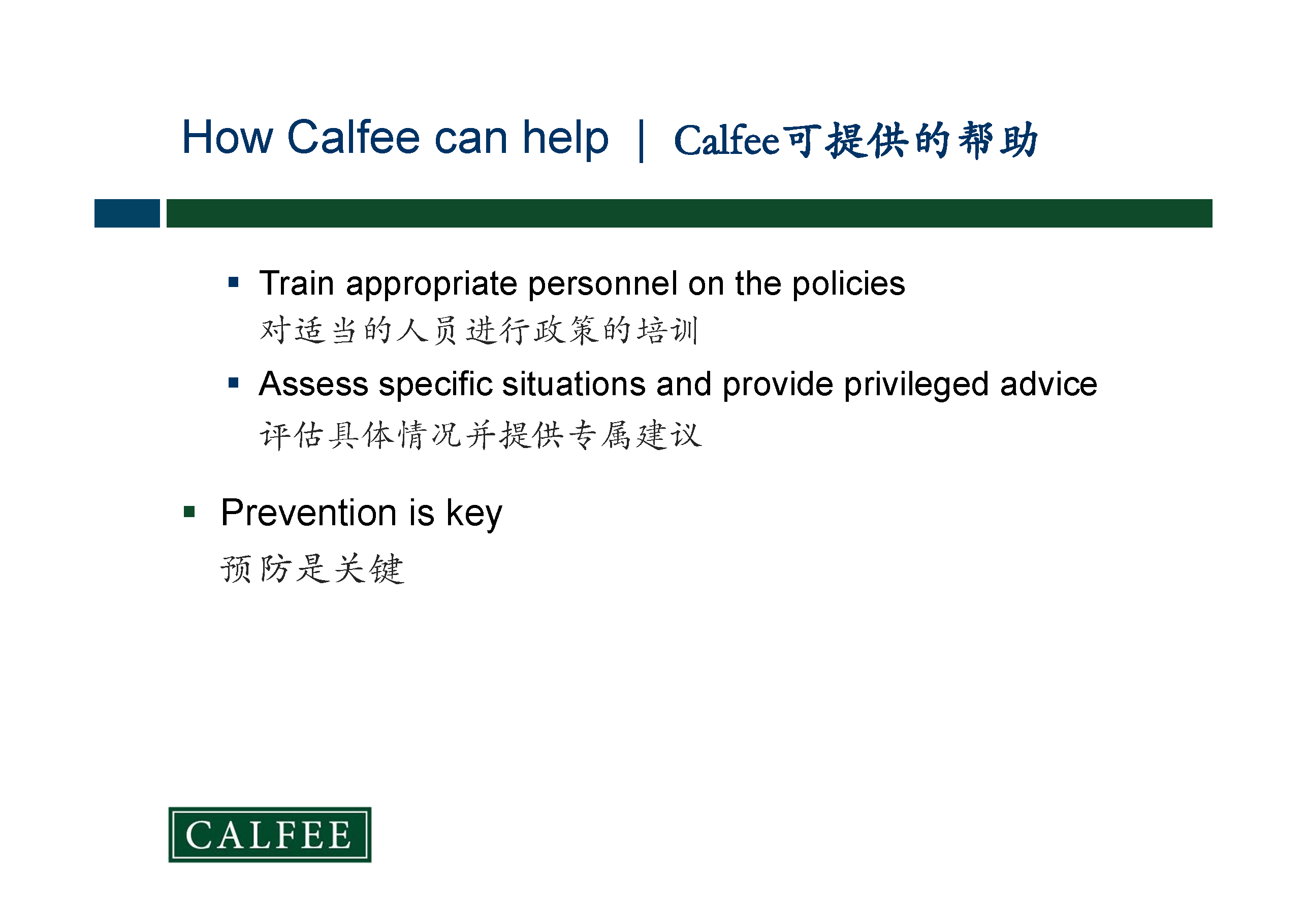 How Calfee can help | Calfee可提供的帮助

▪ Train appropriate personnel on the policies
对适当的人员进行政策的培训

▪ Assess specific situations and provide privileged advice
评估具体情况并提供专属建议

▪ Prevention is key
预防是关键

CALFEE